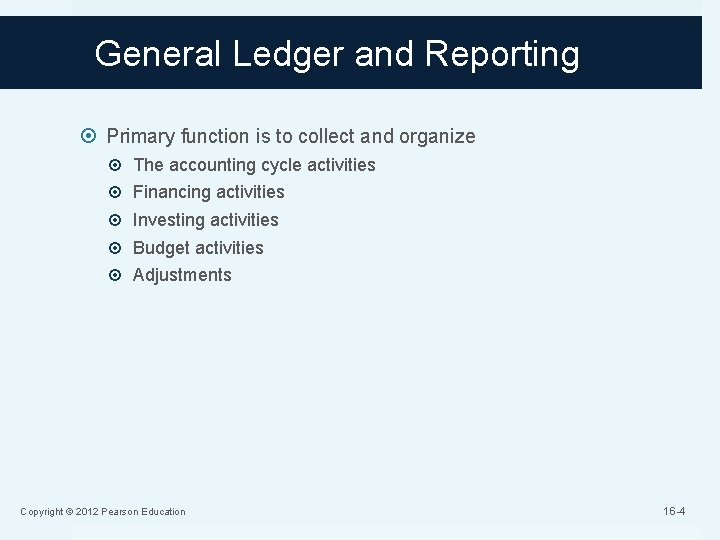 General Ledger and Reporting

Primary function is to collect and organize
The accounting cycle activities
Financing activities
Investing activities
Budget activities
Adjustments

Copyright © 2012 Pearson Education

16-4